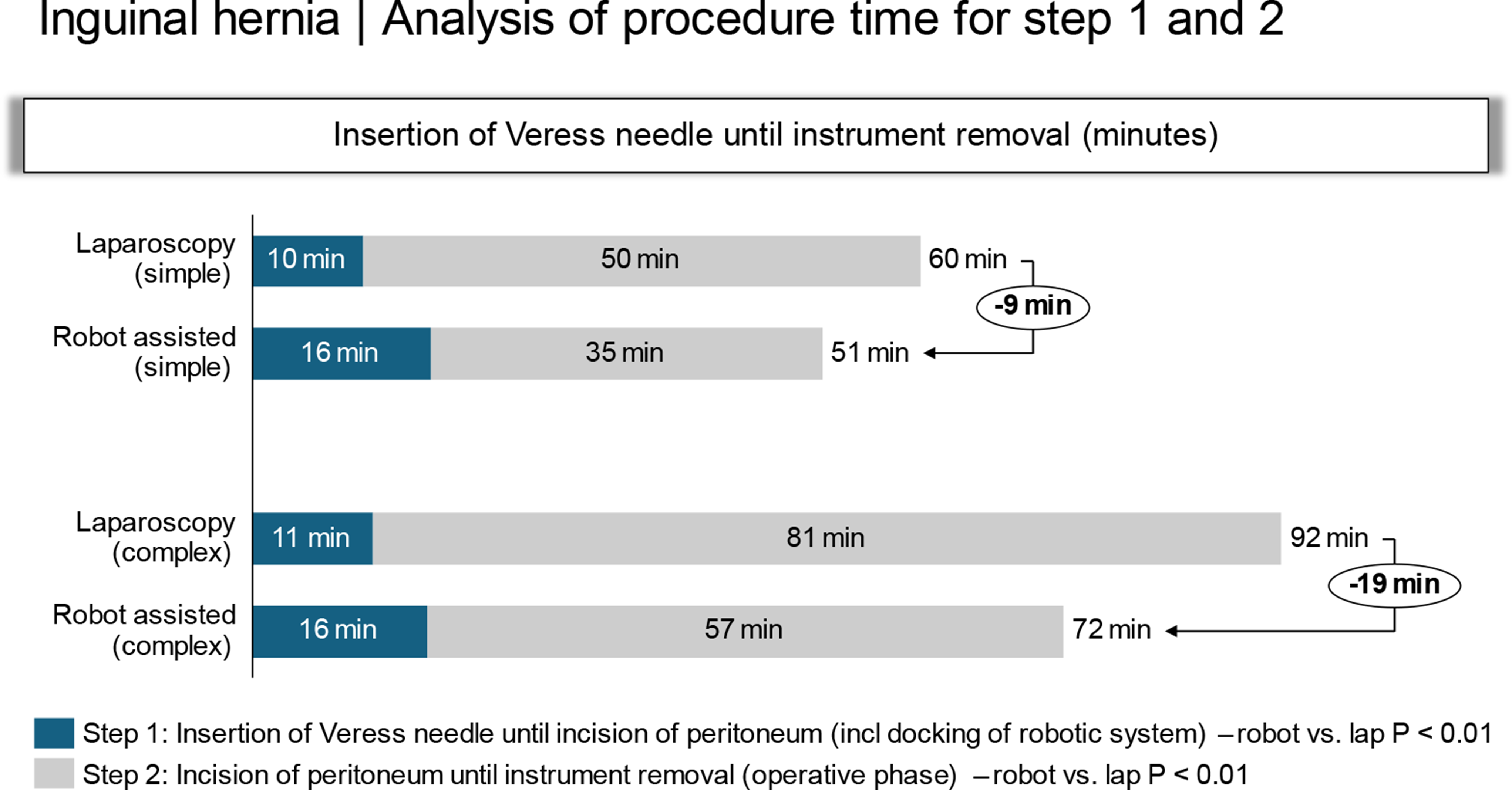 Inguinal hernia | Analysis of procedure time for step 1 and 2

Insertion of Veress needle until instrument removal (minutes)

Laparoscopy (simple)
10 min
50 min
60 min

-9 min

Robot assisted (simple)
16 min
35 min
51 min

Laparoscopy (complex)
11 min
81 min
92 min

-19 min

Robot assisted (complex)
16 min
57 min
72 min

Step 1: Insertion of Veress needle until incision of peritoneum (incl docking of robotic system) – robot vs. lap P < 0.01

Step 2: Incision of peritoneum until instrument removal (operative phase) – robot vs. lap P < 0.01